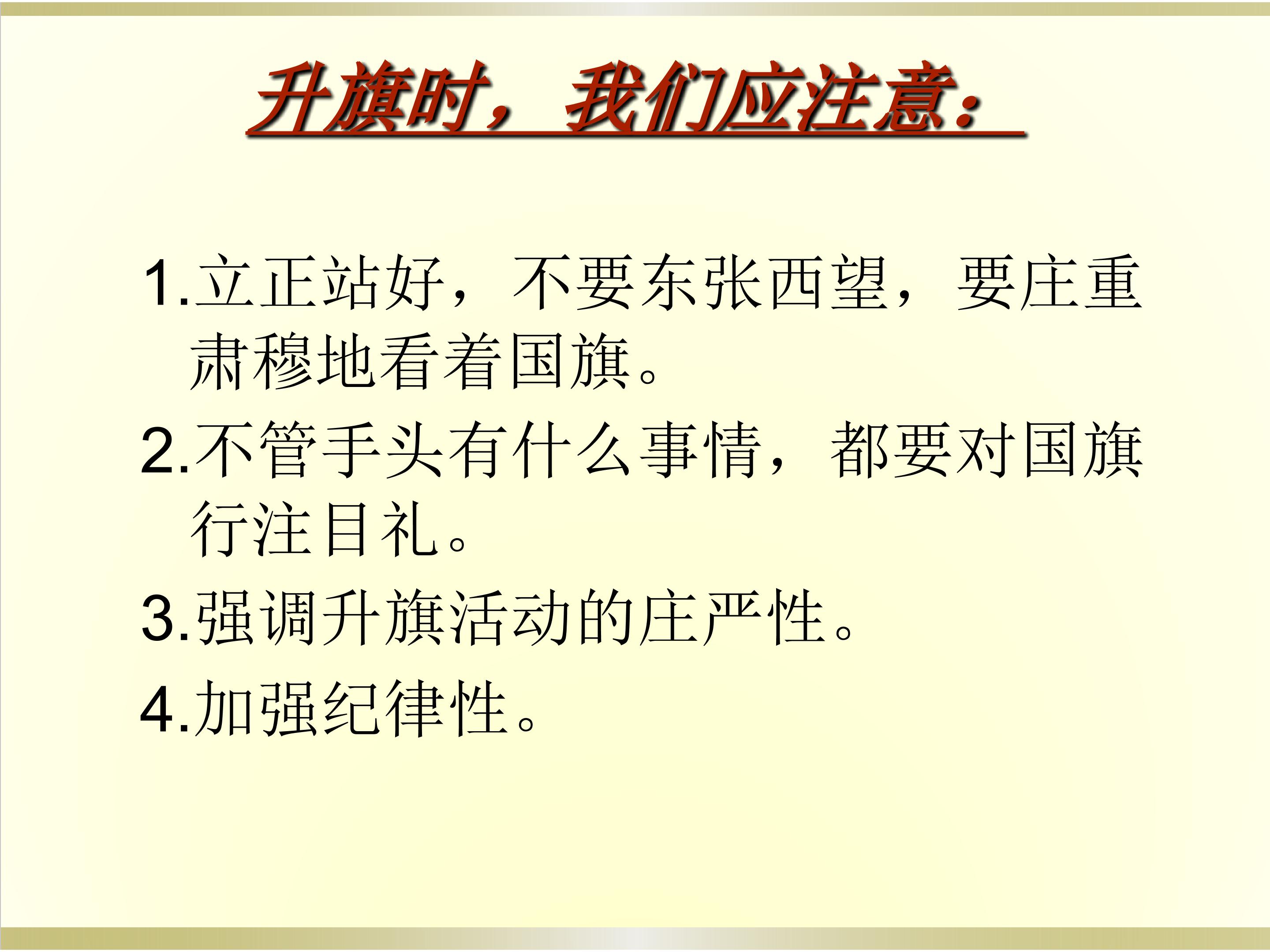 升旗时，我们应注意：

1.立正站好，不要东张西望，要庄重肃穆地看着国旗。

2.不管手头有什么事情，都要对国旗行注目礼。

3.强调升旗活动的庄严性。

4.加强纪律性。